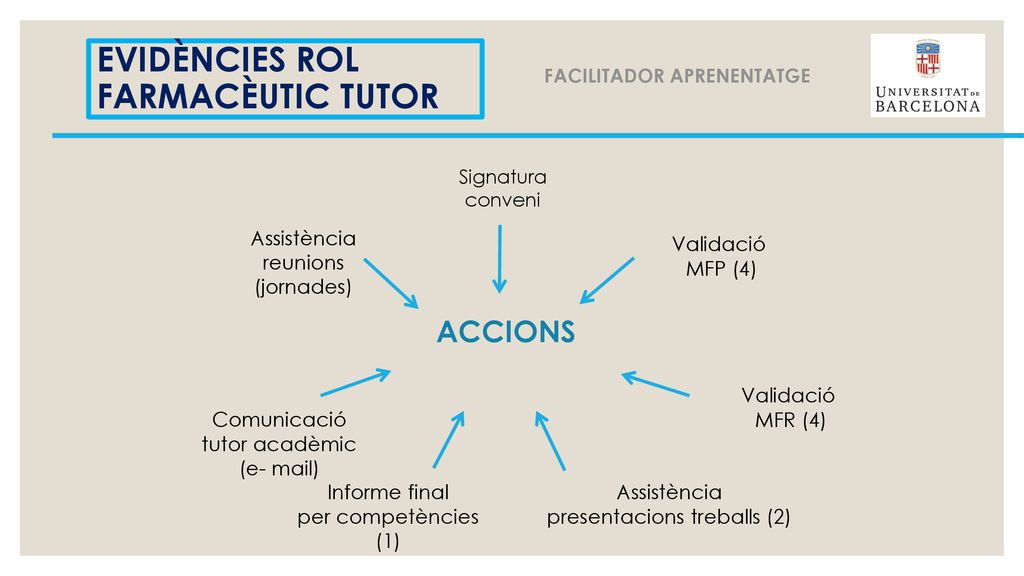 EVIDÈNCIES ROL FARMACÈUTIC TUTOR

FACILITADOR APRENENTATGE

UNIVERSITAT DE BARCELONA

Signatura conveni

Assistència reunions (jornades)

Validació MFP (4)

ACCIONS

Validació MFR (4)

Comunicació tutor acadèmic (e- mail)

Informe final per competències (1)

Assistència presentacions treballs (2)